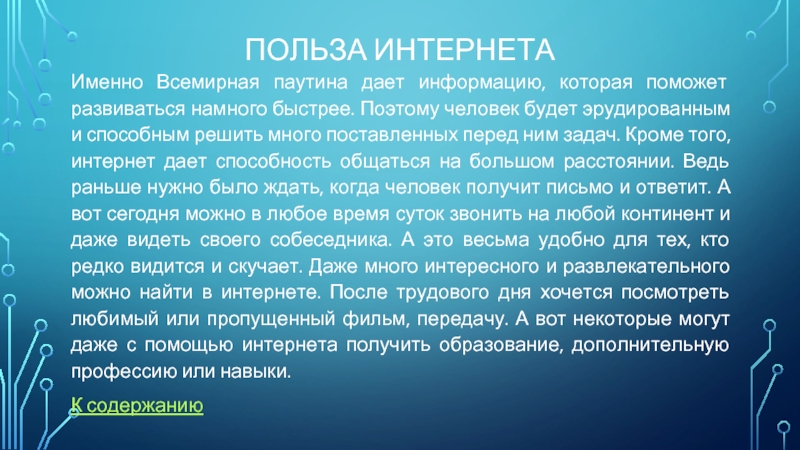 ПОЛЬЗА ИНТЕРНЕТА

Именно Всемирная паутина дает информацию, которая поможет развиваться намного быстрее. Поэтому человек будет эрудированным и способным решить много поставленных перед ним задач. Кроме того, интернет дает способность общаться на большом расстоянии. Ведь раньше нужно было ждать, когда человек получит письмо и ответит. А вот сегодня можно в любое время суток звонить на любой континент и даже видеть своего собеседника. А это весьма удобно для тех, кто редко видится и скучает. Даже много интересного и развлекательного можно найти в интернете. После трудового дня хочется посмотреть любимый или пропущенный фильм, передачу. А вот некоторые могут даже с помощью интернета получить образование, дополнительную профессию или навыки.

К содержанию